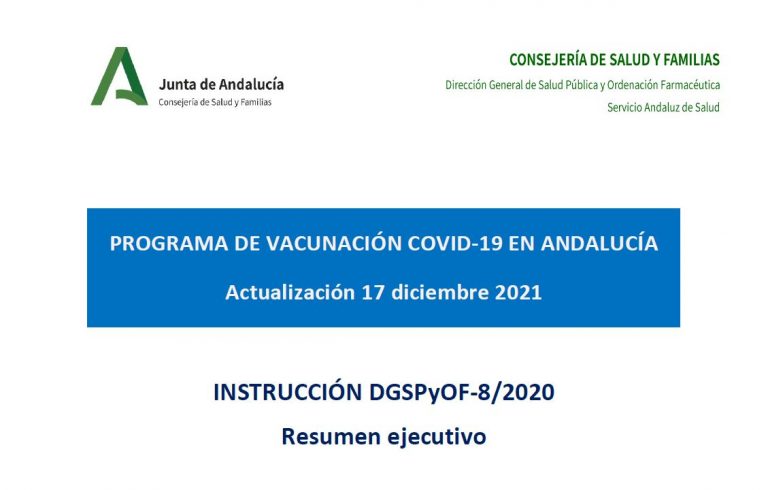 Junta de Andalucía
Consejería de Salud y Familias

CONSEJERÍA DE SALUD Y FAMILIAS
Dirección General de Salud Pública y Ordenación Farmacéutica
Servicio Andaluz de Salud

PROGRAMA DE VACUNACIÓN COVID-19 EN ANDALUCÍA
Actualización 17 diciembre 2021

INSTRUCCIÓN DGSPyOF-8/2020
Resumen ejecutivo